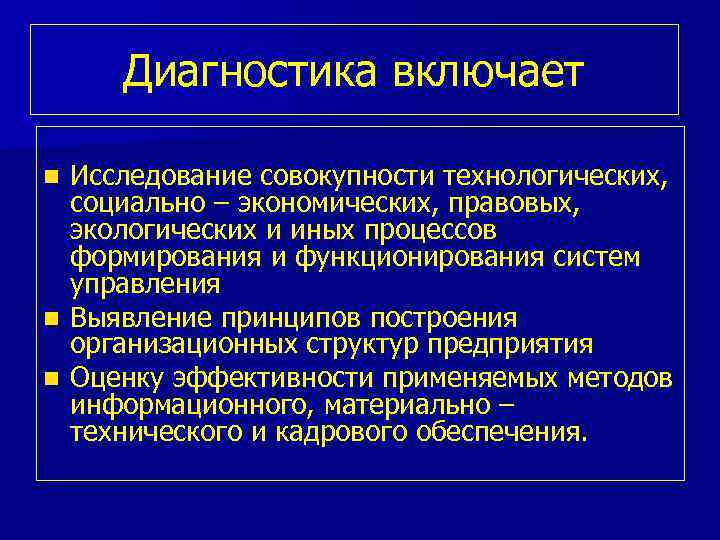 Диагностика включает

- Исследование совокупности технологических, социально – экономических, правовых, экологических и иных процессов формирования и функционирования систем управления
- Выявление принципов построения организационных структур предприятия
- Оценку эффективности применяемых методов информационного, материально – технического и кадрового обеспечения.